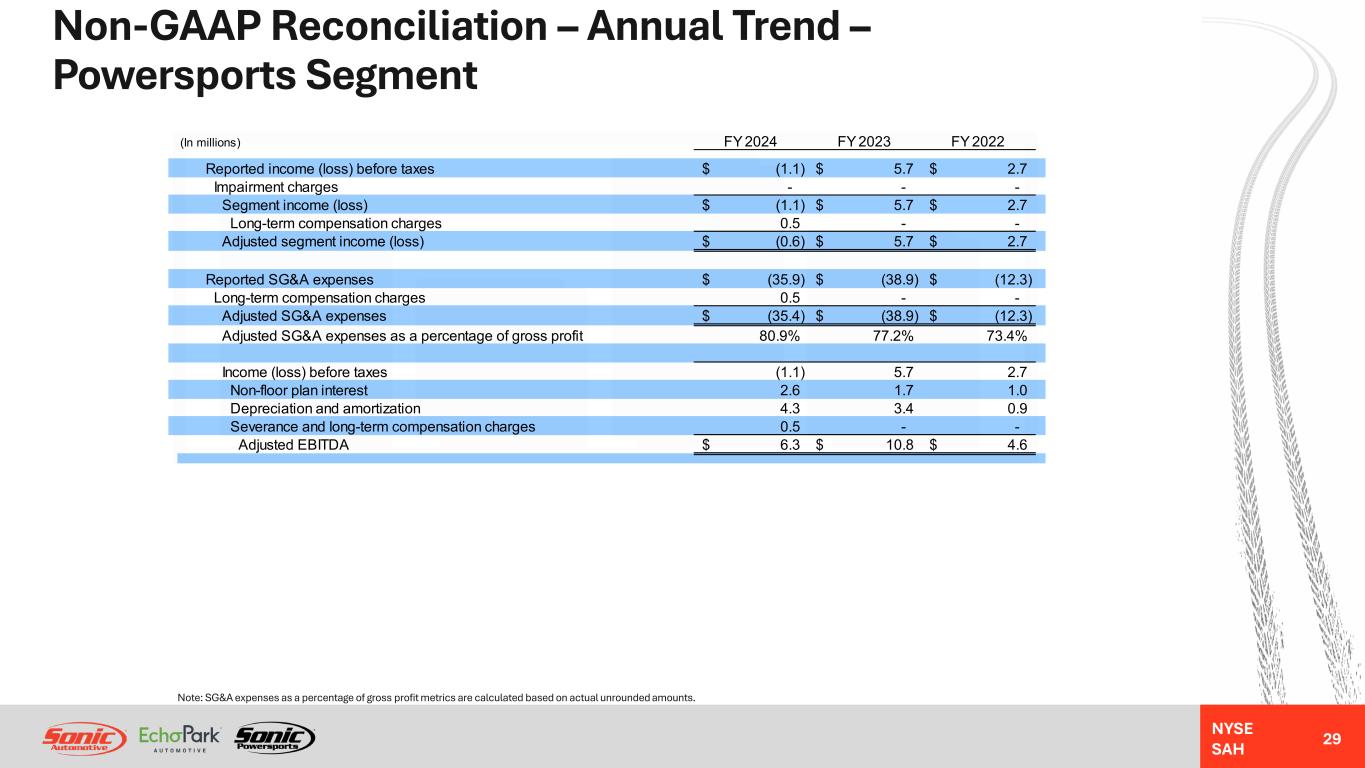 Non-GAAP Reconciliation – Annual Trend – Powersports Segment

| (In millions) | FY 2024 | FY 2023 | FY 2022 |
|---|---|---|---|
| Reported income (loss) before taxes | $ (1.1) | $ 5.7 | $ 2.7 |
| Impairment charges | - | - | - |
| Segment income (loss) | $ (1.1) | $ 5.7 | $ 2.7 |
| Long-term compensation charges | 0.5 | - | - |
| Adjusted segment income (loss) | $ (0.6) | $ 5.7 | $ 2.7 |
| | | | |
| Reported SG&A expenses | $ (35.9) | $ (38.9) | $ (12.3) |
| Long-term compensation charges | 0.5 | - | - |
| Adjusted SG&A expenses | $ (35.4) | $ (38.9) | $ (12.3) |
| Adjusted SG&A expenses as a percentage of gross profit | 80.9% | 77.2% | 73.4% |
| | | | |
| Income (loss) before taxes | (1.1) | 5.7 | 2.7 |
| Non-floor plan interest | 2.6 | 1.7 | 1.0 |
| Depreciation and amortization | 4.3 | 3.4 | 0.9 |
| Severance and long-term compensation charges | 0.5 | - | - |
| Adjusted EBITDA | $ 6.3 | $ 10.8 | $ 4.6 |

Note: SG&A expenses as a percentage of gross profit metrics are calculated based on actual unrounded amounts.

Sonic Automotive EchoPark AUTOMOTIVE Sonic Powersports

NYSE SAH 29